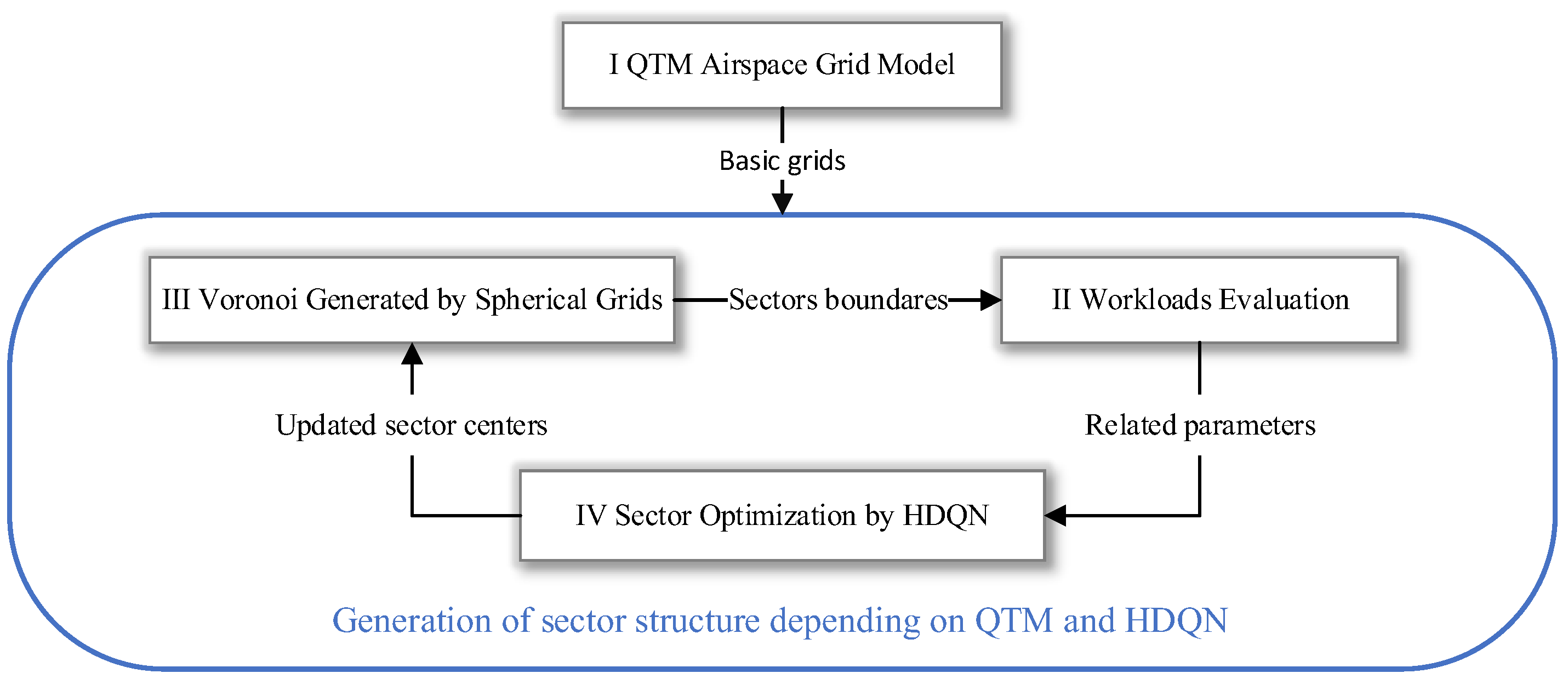 I QTM Airspace Grid Model

Basic grids

III Voronoi Generated by Spherical Grids

Sectors boundares

II Workloads Evaluation

Updated sector centers

Related parameters

IV Sector Optimization by HDQN

Generation of sector structure depending on QTM and HDQN